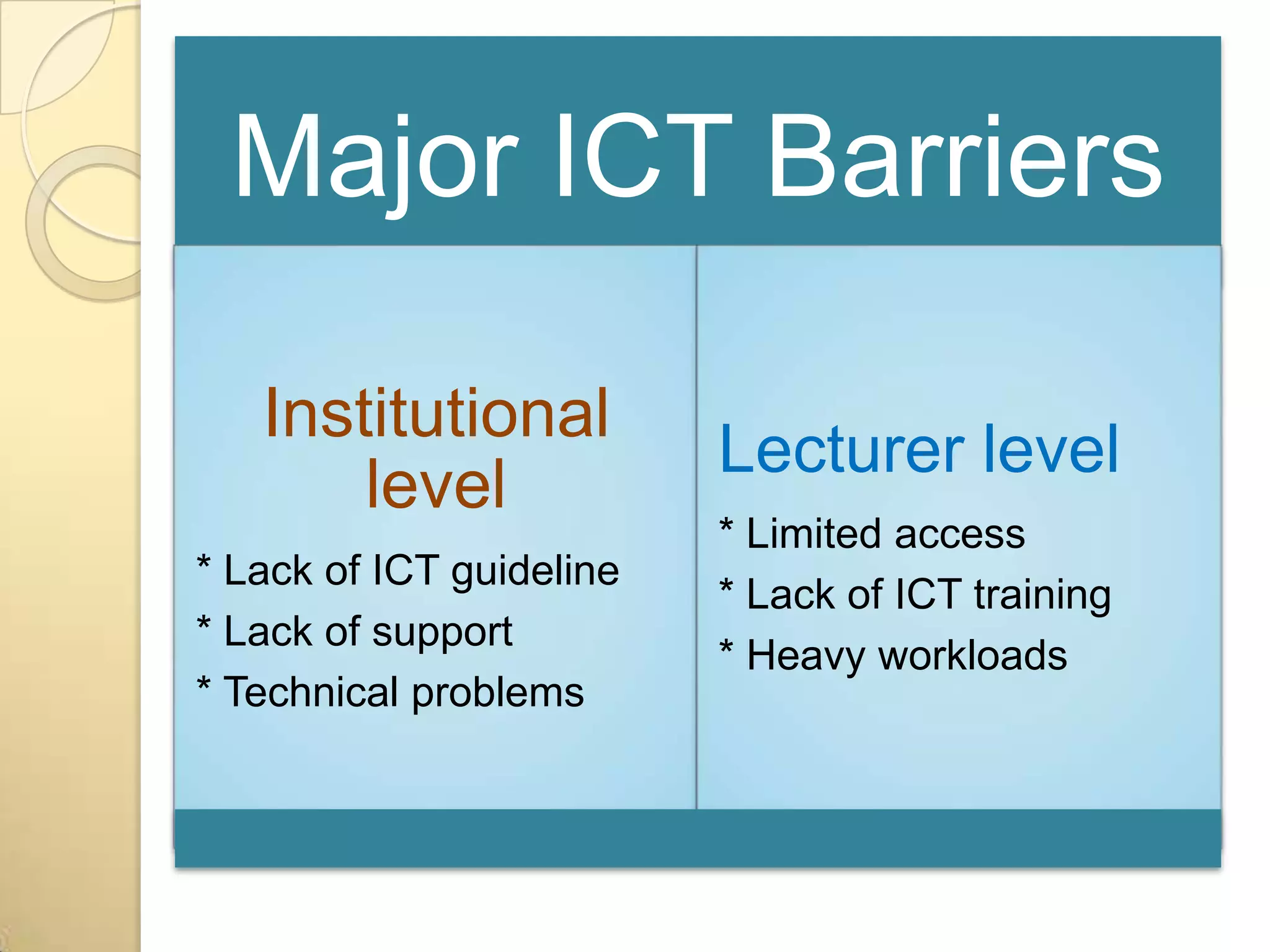 Major ICT Barriers

Institutional level

* Lack of ICT guideline

* Lack of support

* Technical problems

Lecturer level

* Limited access

* Lack of ICT training

* Heavy workloads